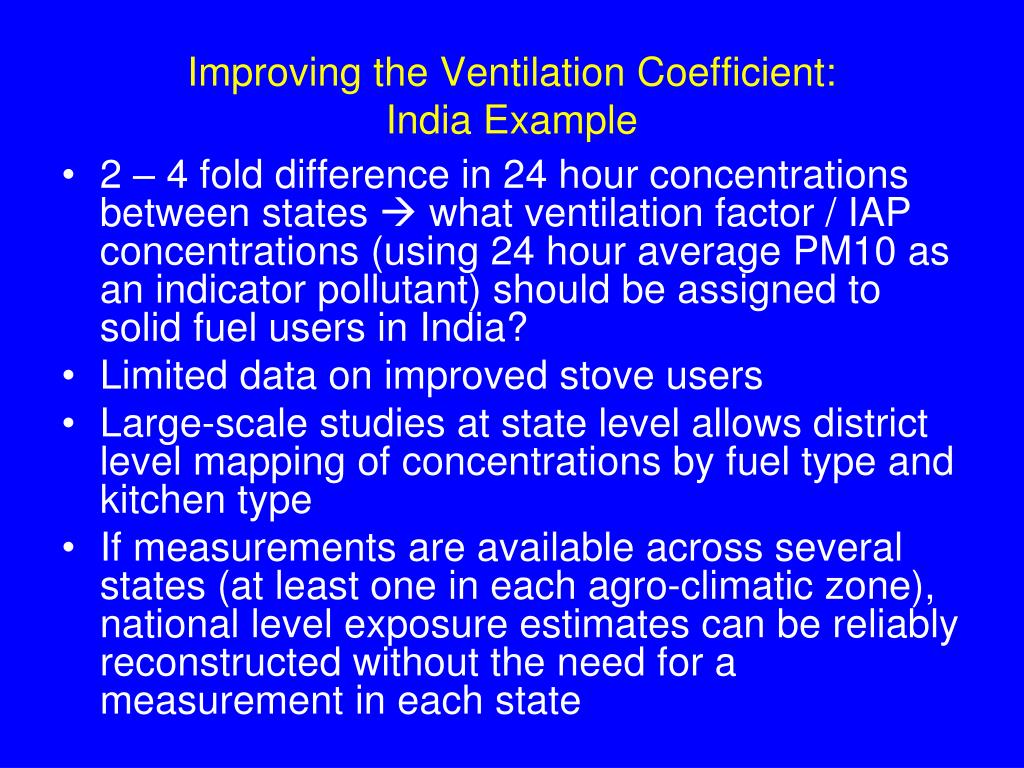 Improving the Ventilation Coefficient:
India Example

• 2 – 4 fold difference in 24 hour concentrations between states → what ventilation factor / IAP concentrations (using 24 hour average PM10 as an indicator pollutant) should be assigned to solid fuel users in India?
• Limited data on improved stove users
• Large-scale studies at state level allows district level mapping of concentrations by fuel type and kitchen type
• If measurements are available across several states (at least one in each agro-climatic zone), national level exposure estimates can be reliably reconstructed without the need for a measurement in each state